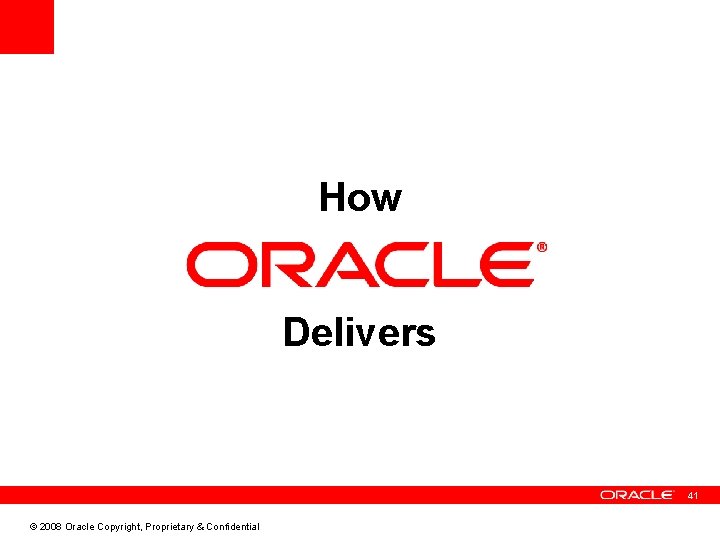 How

ORACLE®

Delivers

ORACLE 41

© 2008 Oracle Copyright, Proprietary & Confidential